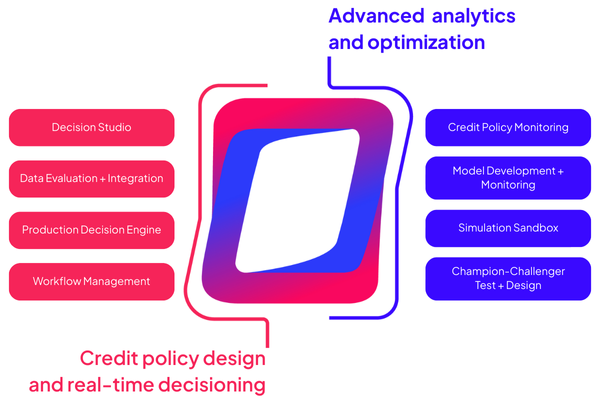 Advanced analytics and optimization

Decision Studio

Data Evaluation + Integration

Production Decision Engine

Workflow Management

Credit Policy Monitoring

Model Development + Monitoring

Simulation Sandbox

Champion-Challenger Test + Design

Credit policy design and real-time decisioning